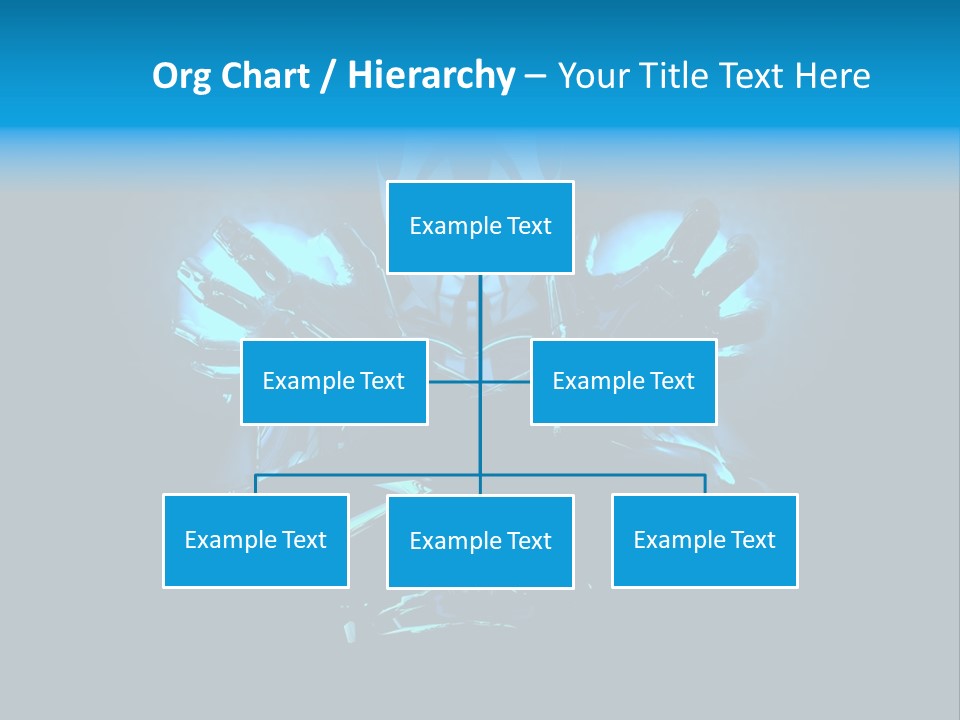 Org Chart / Hierarchy – Your Title Text Here

Example Text

Example Text

Example Text

Example Text

Example Text

Example Text